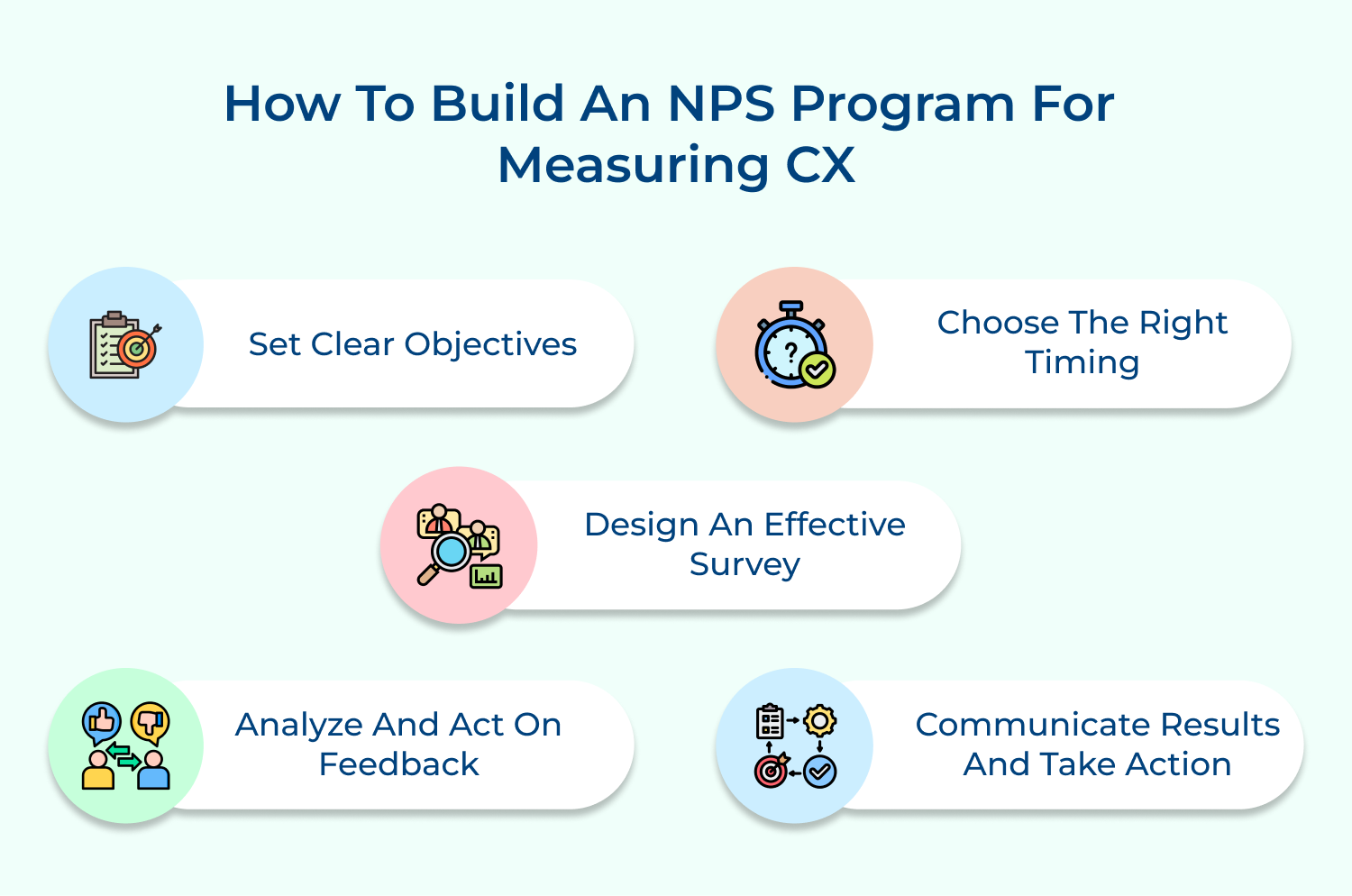 How To Build An NPS Program For Measuring CX

Set Clear Objectives

Choose The Right Timing

Design An Effective Survey

Analyze And Act On Feedback

Communicate Results And Take Action